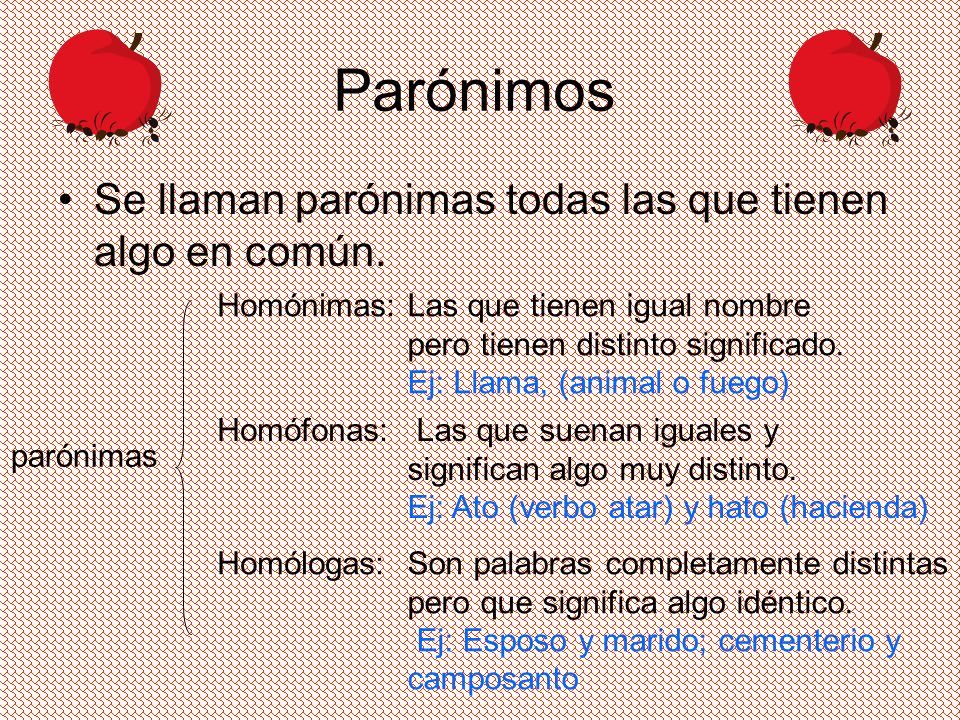 Parónimos

• Se llaman parónimas todas las que tienen algo en común.

parónimas

Homónimas: Las que tienen igual nombre pero tienen distinto significado.
Ej: Llama, (animal o fuego)

Homófonas: Las que suenan iguales y significan algo muy distinto.
Ej: Ato (verbo atar) y hato (hacienda)

Homólogas: Son palabras completamente distintas pero que significa algo idéntico.
Ej: Esposo y marido; cementerio y camposanto